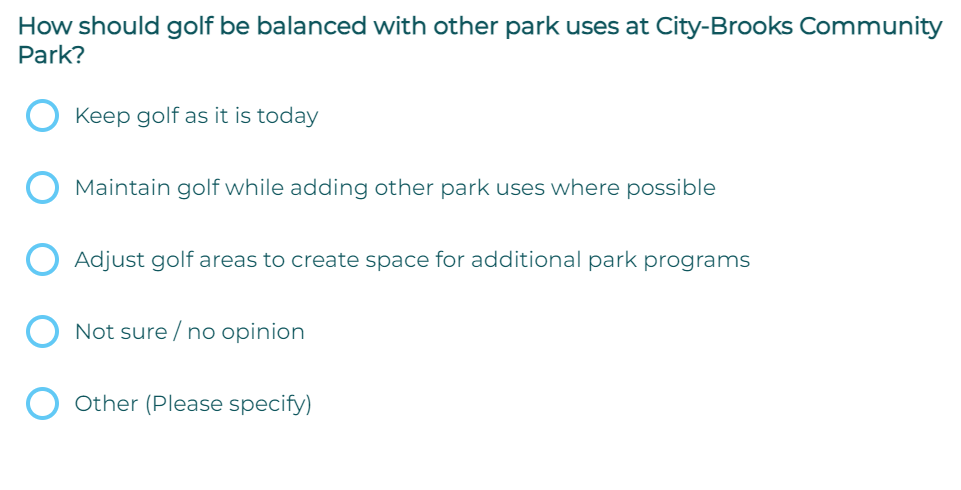 How should golf be balanced with other park uses at City-Brooks Community Park?

Keep golf as it is today

Maintain golf while adding other park uses where possible

Adjust golf areas to create space for additional park programs

Not sure / no opinion

Other (Please specify)